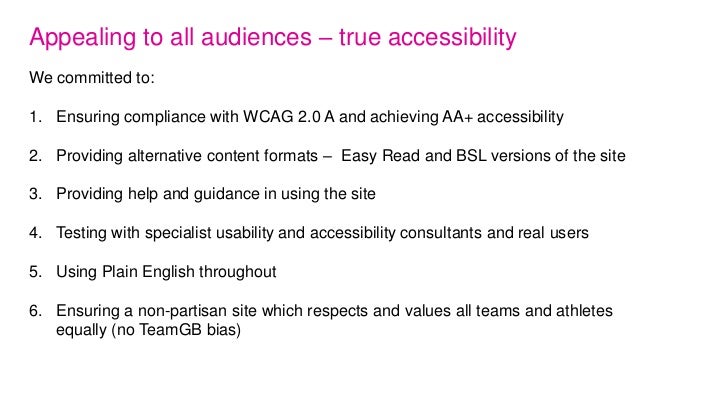 Appealing to all audiences – true accessibility

We committed to:

1. Ensuring compliance with WCAG 2.0 A and achieving AA+ accessibility

2. Providing alternative content formats – Easy Read and BSL versions of the site

3. Providing help and guidance in using the site

4. Testing with specialist usability and accessibility consultants and real users

5. Using Plain English throughout

6. Ensuring a non-partisan site which respects and values all teams and athletes equally (no TeamGB bias)